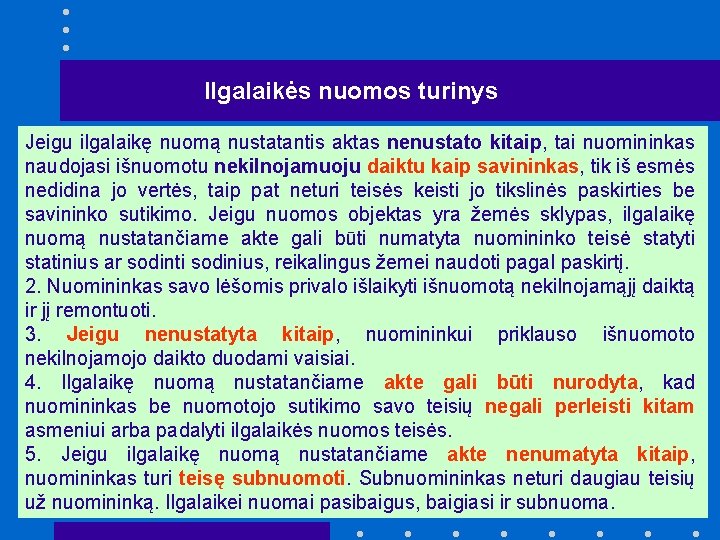 Ilgalaikės nuomos turinys

Jeigu ilgalaikę nuomą nustatantis aktas nenustato kitaip, tai nuomininkas naudojasi išnuomotu nekilnojamuoju daiktu kaip savininkas, tik iš esmės nedidina jo vertės, taip pat neturi teisės keisti jo tikslinės paskirties be savininko sutikimo. Jeigu nuomos objektas yra žemės sklypas, ilgalaikę nuomą nustatančiame akte gali būti numatyta nuomininko teisė statyti statinius ar sodinti sodinius, reikalingus žemei naudoti pagal paskirtį.
2. Nuomininkas savo lėšomis privalo išlaikyti išnuomotą nekilnojamąjį daiktą ir jį remontuoti.
3. Jeigu nenustatyta kitaip, nuomininkui priklauso išnuomoto nekilnojamojo daikto duodami vaisiai.
4. Ilgalaikę nuomą nustatančiame akte gali būti nurodyta, kad nuomininkas be nuomotojo sutikimo savo teisių negali perleisti kitam asmeniui arba padalyti ilgalaikės nuomos teisės.
5. Jeigu ilgalaikę nuomą nustatančiame akte nenumatyta kitaip, nuomininkas turi teisę subnuomoti. Subnuomininkas neturi daugiau teisių už nuomininką. Ilgalaikei nuomai pasibaigus, baigiasi ir subnuoma.